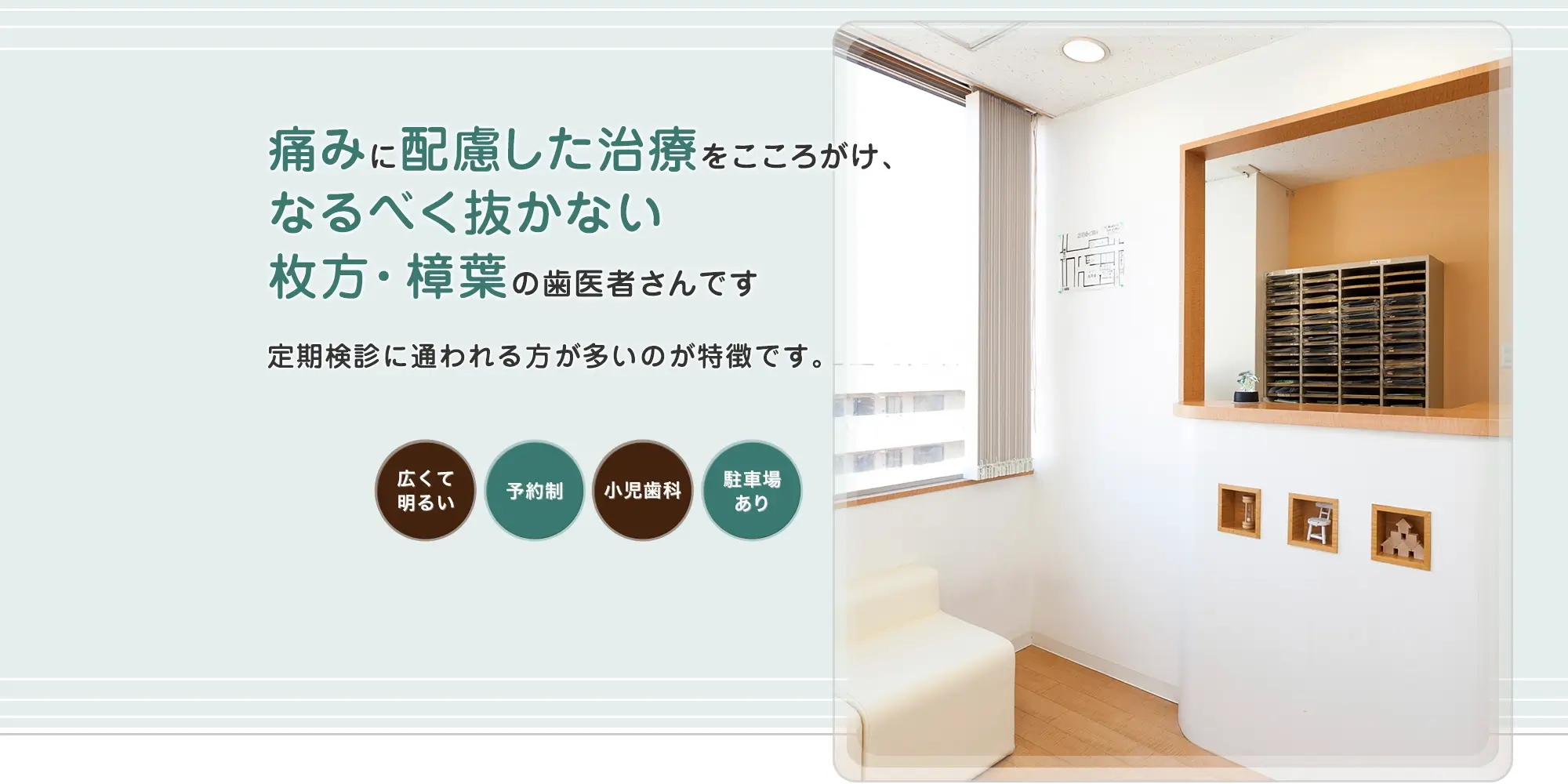 痛みに配慮した治療をこころがけ、
なるべく抜かない
枚方・樟葉の歯医者さんです

定期検診に通われる方が多いのが特徴です。

広くて明るい

予約制

小児歯科

駐車場あり